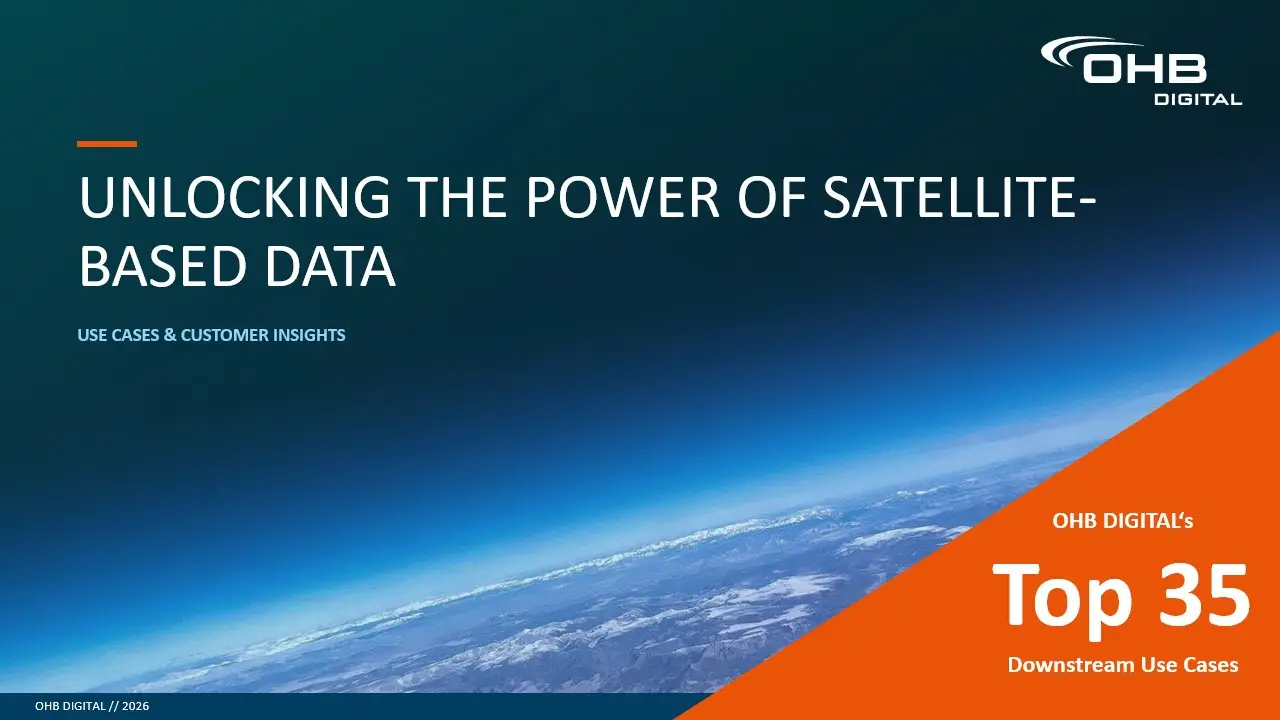 OHB DIGITAL

UNLOCKING THE POWER OF SATELLITE-BASED DATA

USE CASES & CUSTOMER INSIGHTS

OHB DIGITAL‘s

Top 35

Downstream Use Cases

OHB DIGITAL // 2026